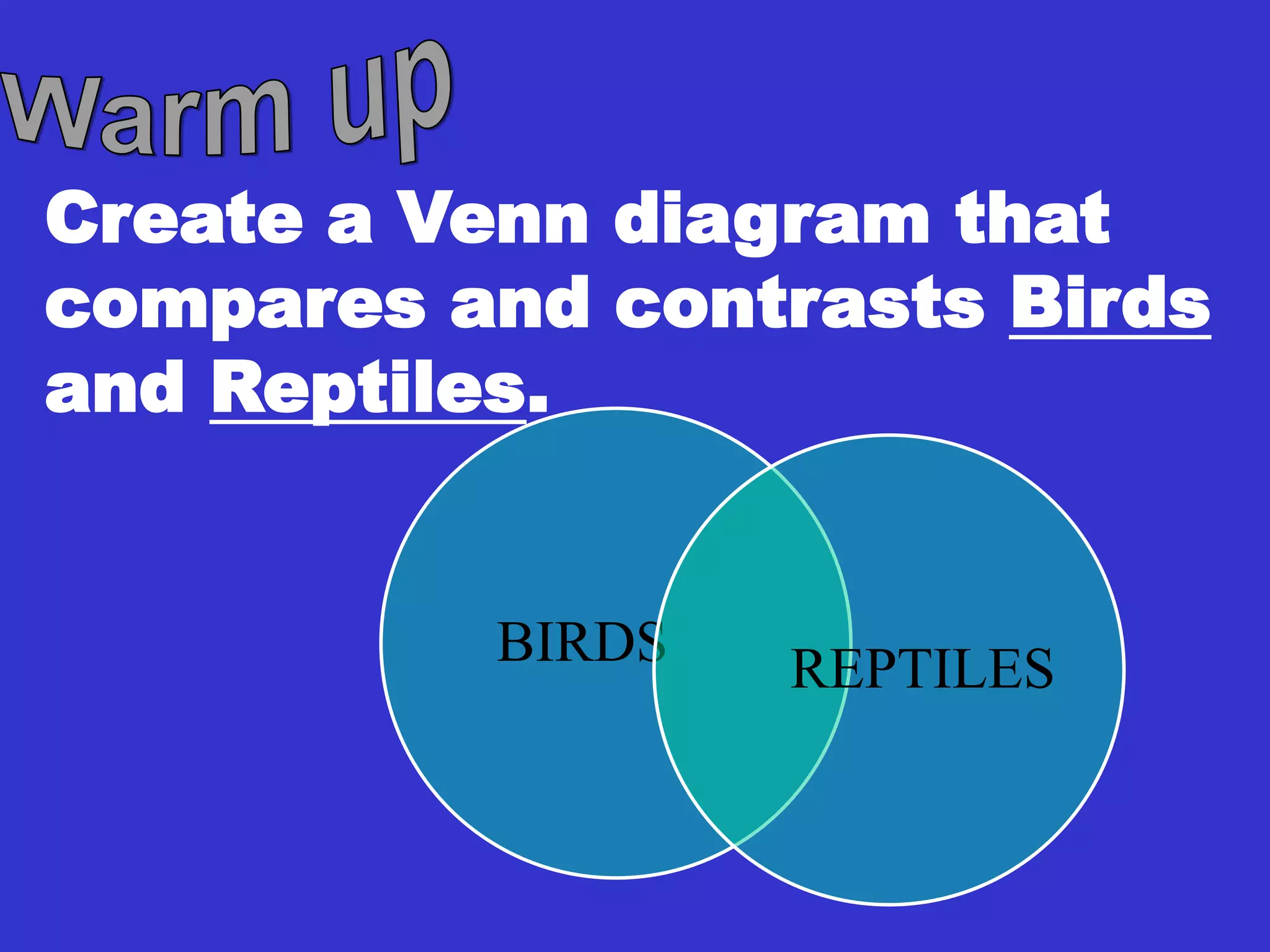 Warm up

Create a Venn diagram that compares and contrasts Birds and Reptiles.

BIRDS

REPTILES